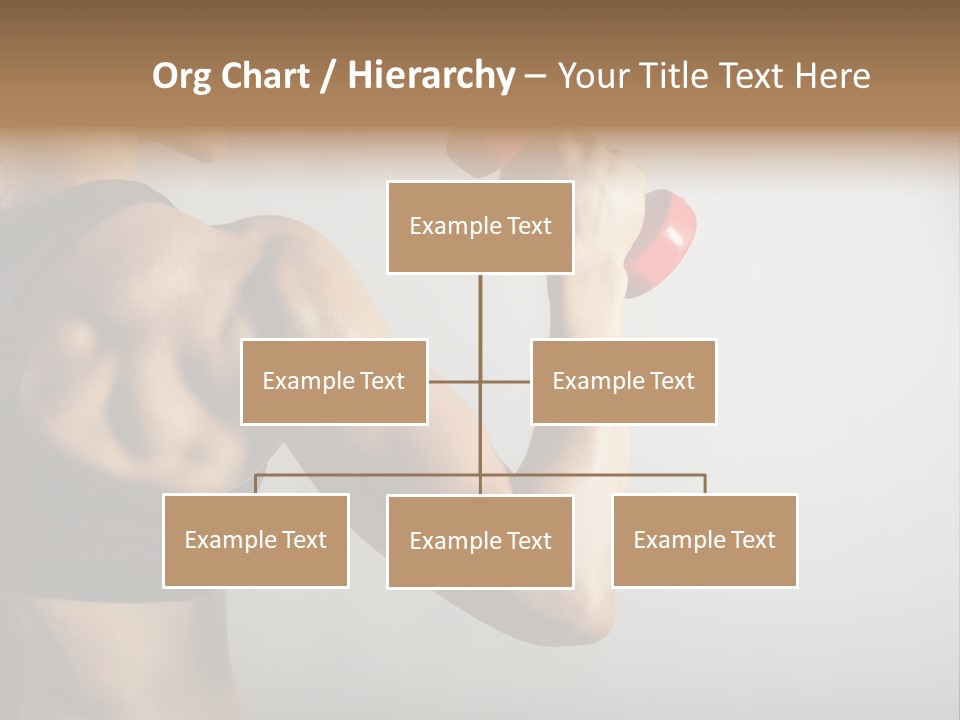 Org Chart / Hierarchy – Your Title Text Here

Example Text

Example Text

Example Text

Example Text

Example Text

Example Text